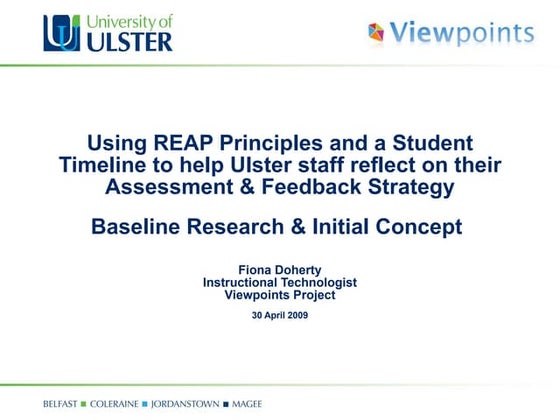 University of ULSTER

Viewpoints

Using REAP Principles and a Student Timeline to help Ulster staff reflect on their Assessment & Feedback Strategy

Baseline Research & Initial Concept

Fiona Doherty
Instructional Technologist
Viewpoints Project

30 April 2009

BELFAST ■ COLERAINE ■ JORDANSTOWN ■ MAGEE